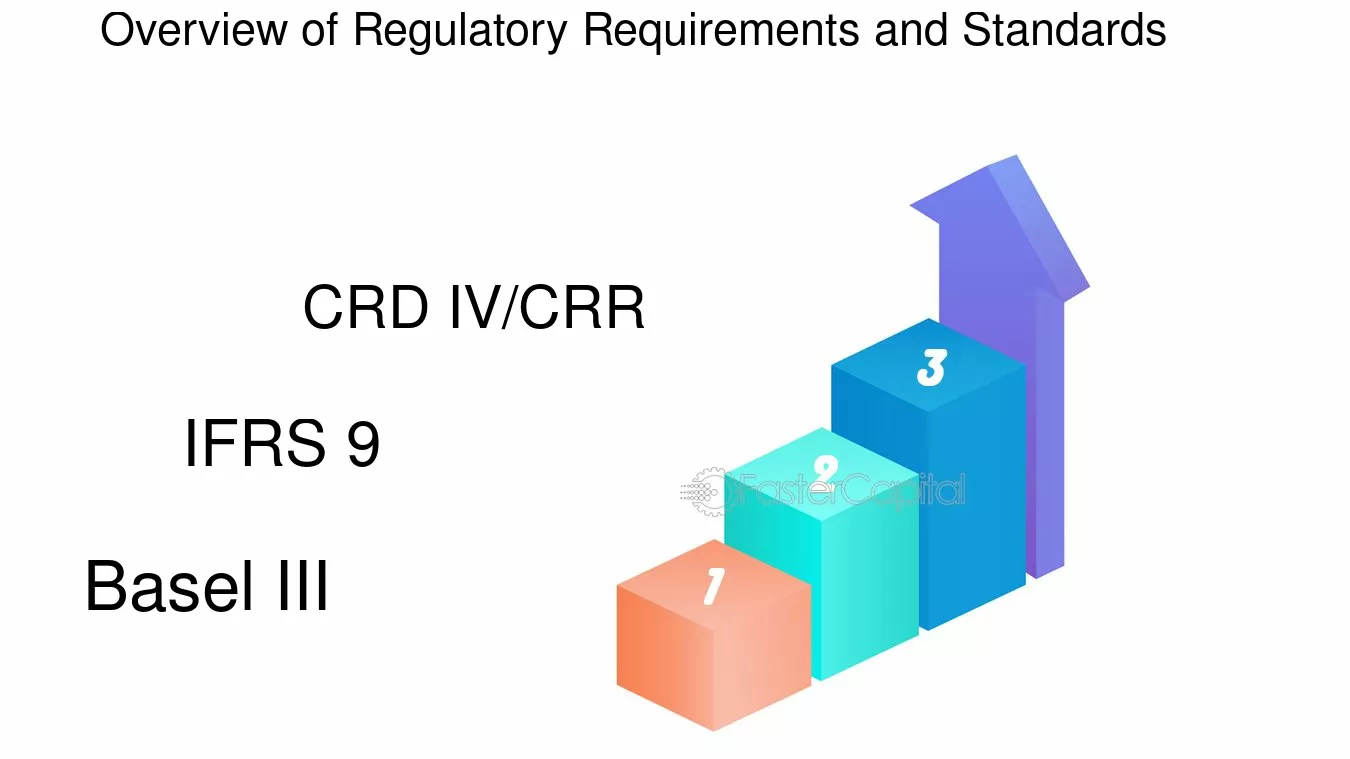 Overview of Regulatory Requirements and Standards

CRD IV/CRR

IFRS 9

Basel III

3

2

1

FasterCapital